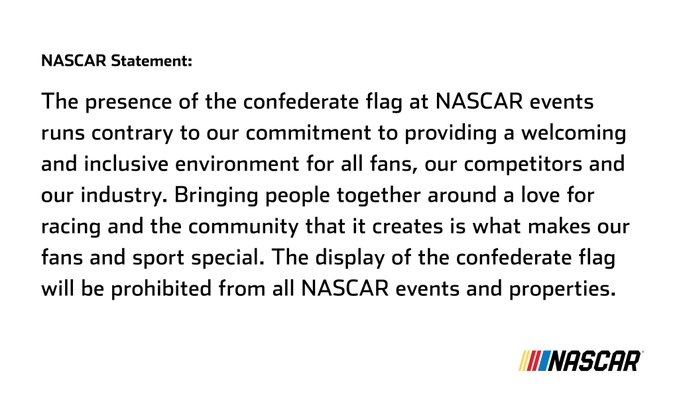 NASCAR Statement:

The presence of the confederate flag at NASCAR events runs contrary to our commitment to providing a welcoming and inclusive environment for all fans, our competitors and our industry. Bringing people together around a love for racing and the community that it creates is what makes our fans and sport special. The display of the confederate flag will be prohibited from all NASCAR events and properties.

NASCAR